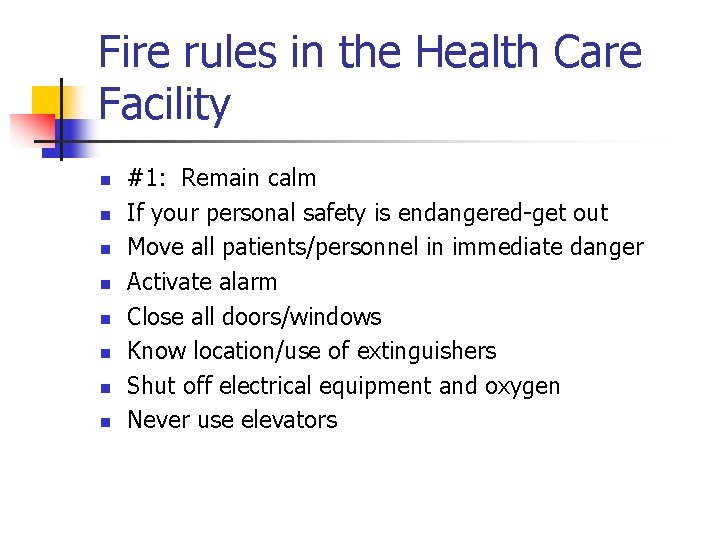 Fire rules in the Health Care Facility

- #1: Remain calm
- If your personal safety is endangered-get out
- Move all patients/personnel in immediate danger
- Activate alarm
- Close all doors/windows
- Know location/use of extinguishers
- Shut off electrical equipment and oxygen
- Never use elevators